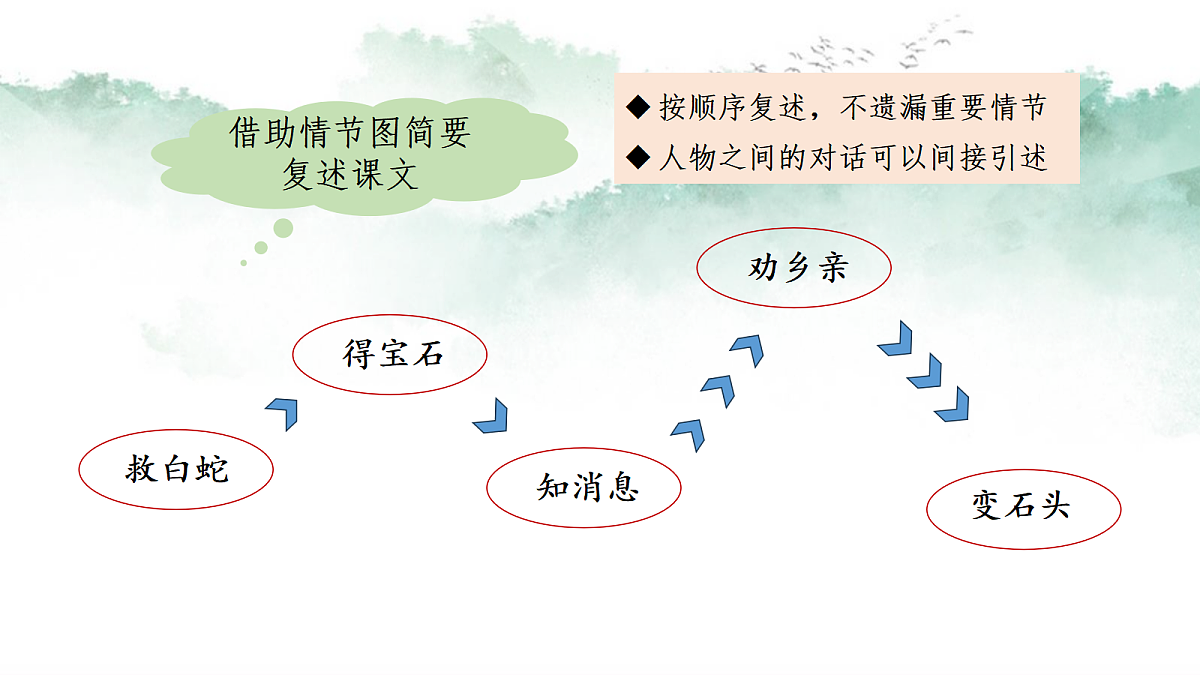 借助情节图简要复述课文

◆ 按顺序复述，不遗漏重要情节
◆ 人物之间的对话可以间接引述

救白蛇

得宝石

知消息

劝乡亲

变石头